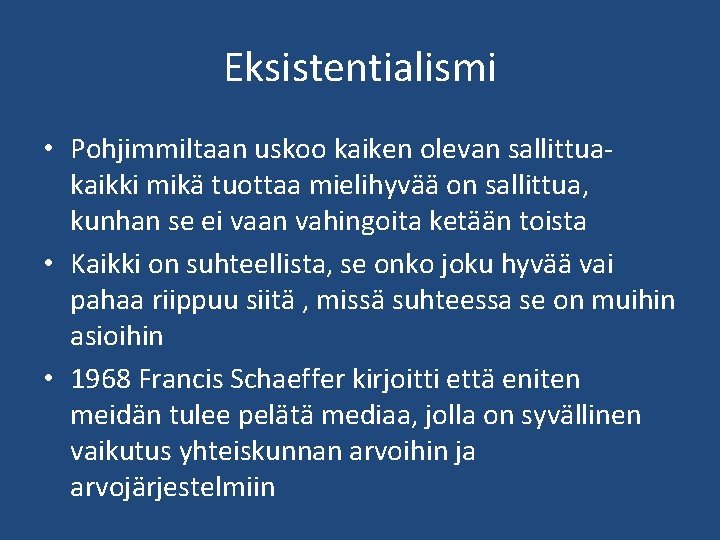 Eksistentialismi

• Pohjimmiltaan uskoo kaiken olevan sallittua- kaikki mikä tuottaa mielihyvää on sallittua, kunhan se ei vaan vahingoita ketään toista

• Kaikki on suhteellista, se onko joku hyvää vai pahaa riippuu siitä , missä suhteessa se on muihin asioihin

• 1968 Francis Schaeffer kirjoitti että eniten meidän tulee pelätä mediaa, jolla on syvällinen vaikutus yhteiskunnan arvoihin ja arvojärjestelmiin